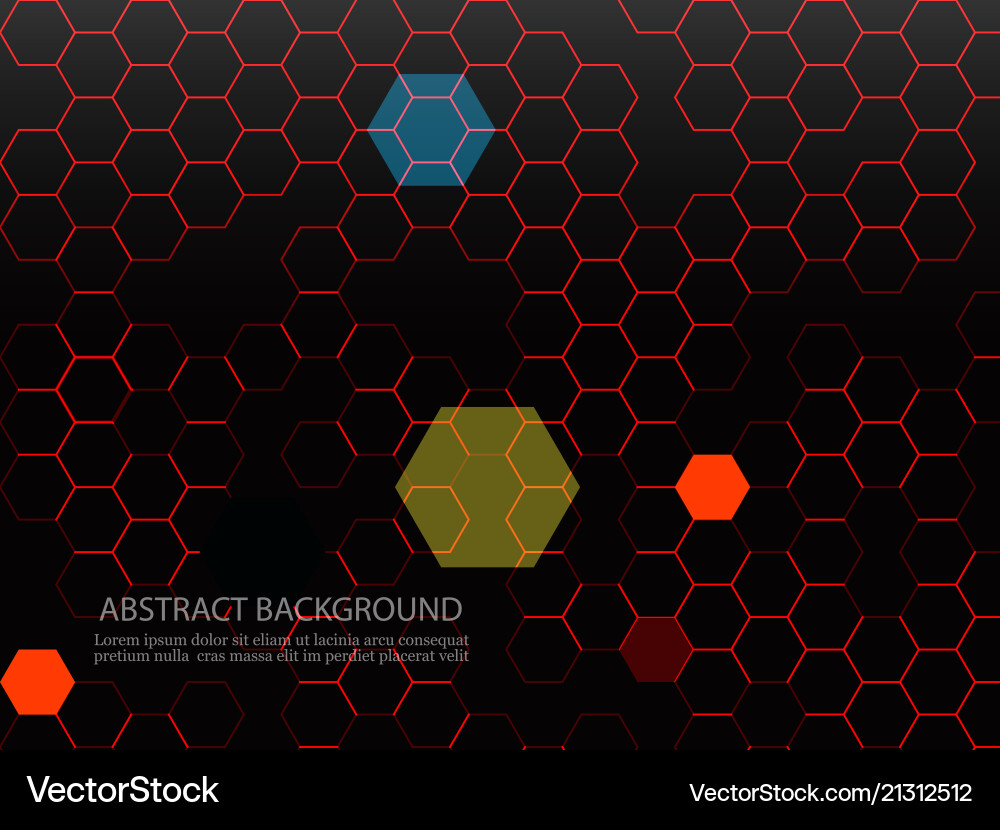 ABSTRACT BACKGROUND

Lorem ipsum dolor sit eliam ut lacinia arcu consequat pretium nulla cras massa elit im perdiet placerat velit

VectorStock

VectorStock.com/21312512